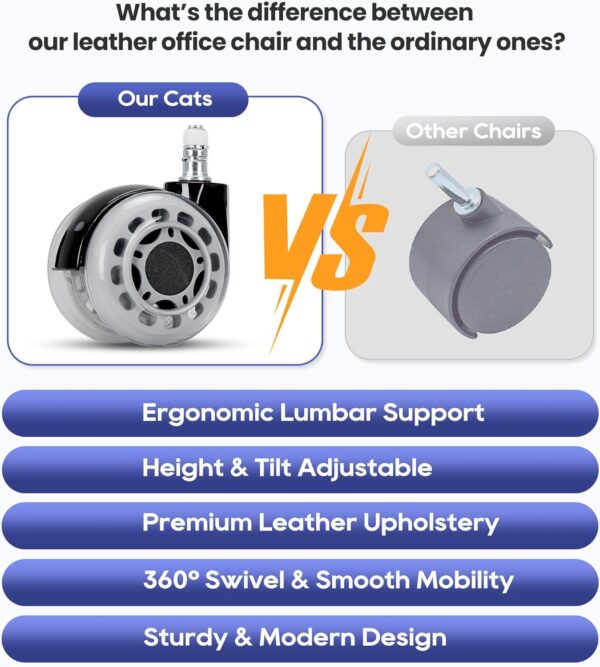 What's the difference between our leather office chair and the ordinary ones?

Our Cats

VS

Other Chairs

Ergonomic Lumbar Support

Height & Tilt Adjustable

Premium Leather Upholstery

360° Swivel & Smooth Mobility

Sturdy & Modern Design